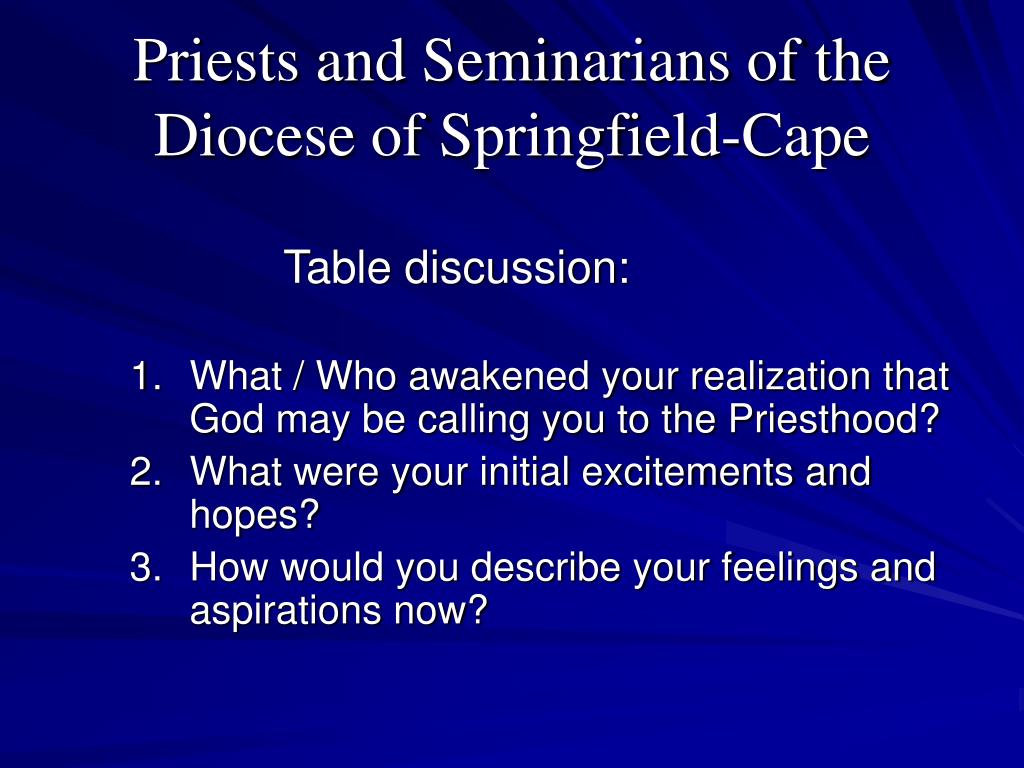 Priests and Seminarians of the Diocese of Springfield-Cape

Table discussion:

1. What / Who awakened your realization that God may be calling you to the Priesthood?
2. What were your initial excitements and hopes?
3. How would you describe your feelings and aspirations now?